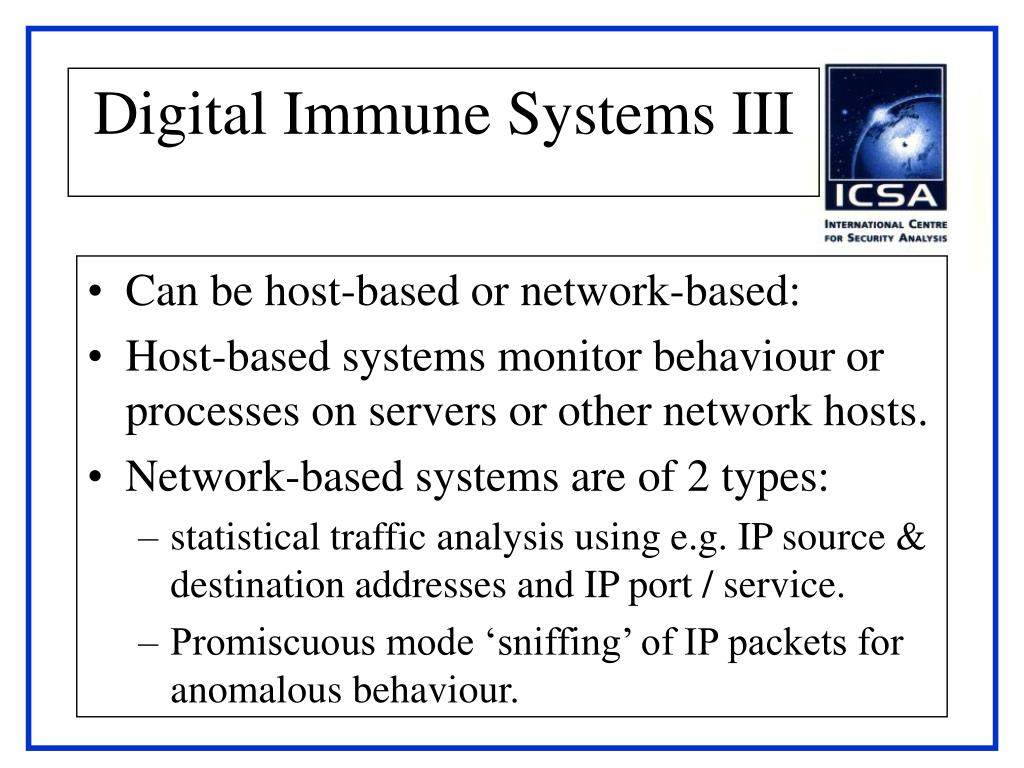 Digital Immune Systems III

ICSA
INTERNATIONAL CENTRE FOR SECURITY ANALYSIS

• Can be host-based or network-based:
• Host-based systems monitor behaviour or processes on servers or other network hosts.
• Network-based systems are of 2 types:
– statistical traffic analysis using e.g. IP source & destination addresses and IP port / service.
– Promiscuous mode ‘sniffing’ of IP packets for anomalous behaviour.